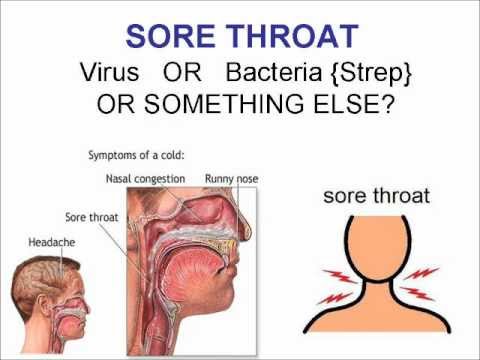 SORE THROAT
Virus OR Bacteria {Strep}
OR SOMETHING ELSE?

Symptoms of a cold:
Nasal congestion
Runny nose
Sore throat
Headache

sore throat